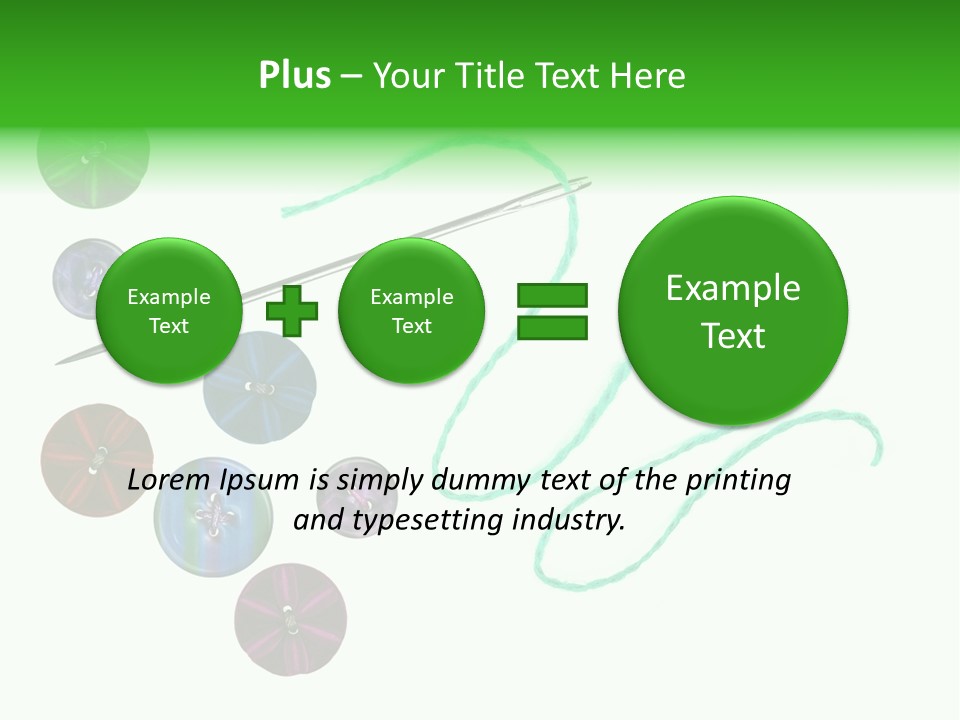 Plus – Your Title Text Here

Example Text

Example Text

Example Text

Lorem Ipsum is simply dummy text of the printing and typesetting industry.